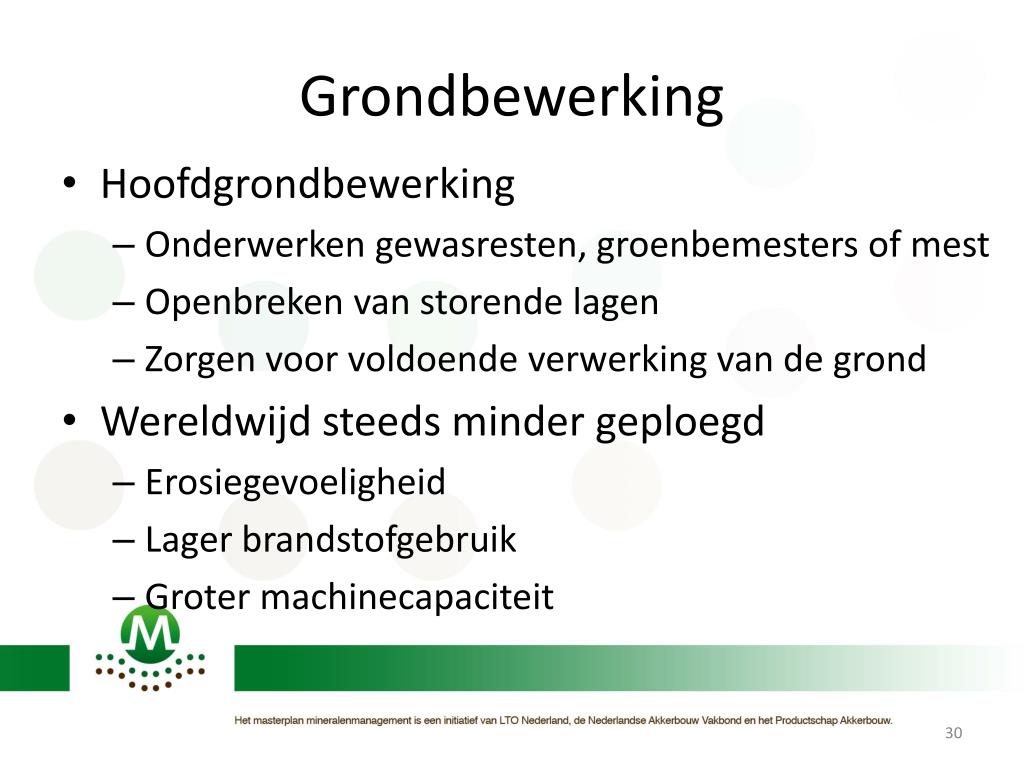 Grondbewerking

• Hoofdgrondbewerking
– Onderwerken gewasresten, groenbemesters of mest
– Openbreken van storende lagen
– Zorgen voor voldoende verwerking van de grond
• Wereldwijd steeds minder geploegd
– Erosiegevoeligheid
– Lager brandstofgebruik
– Groter machinecapaciteit

M

Het masterplan mineralenmanagement is een initiatief van LTO Nederland, de Nederlandse Akkerbouw Vakbond en het Productschap Akkerbouw.

30